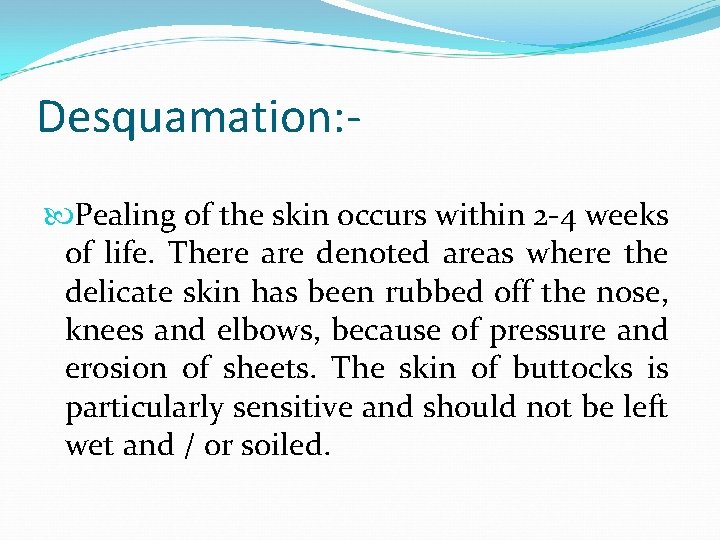 Desquamation:-

Pealing of the skin occurs within 2-4 weeks of life. There are denoted areas where the delicate skin has been rubbed off the nose, knees and elbows, because of pressure and erosion of sheets. The skin of buttocks is particularly sensitive and should not be left wet and / or soiled.